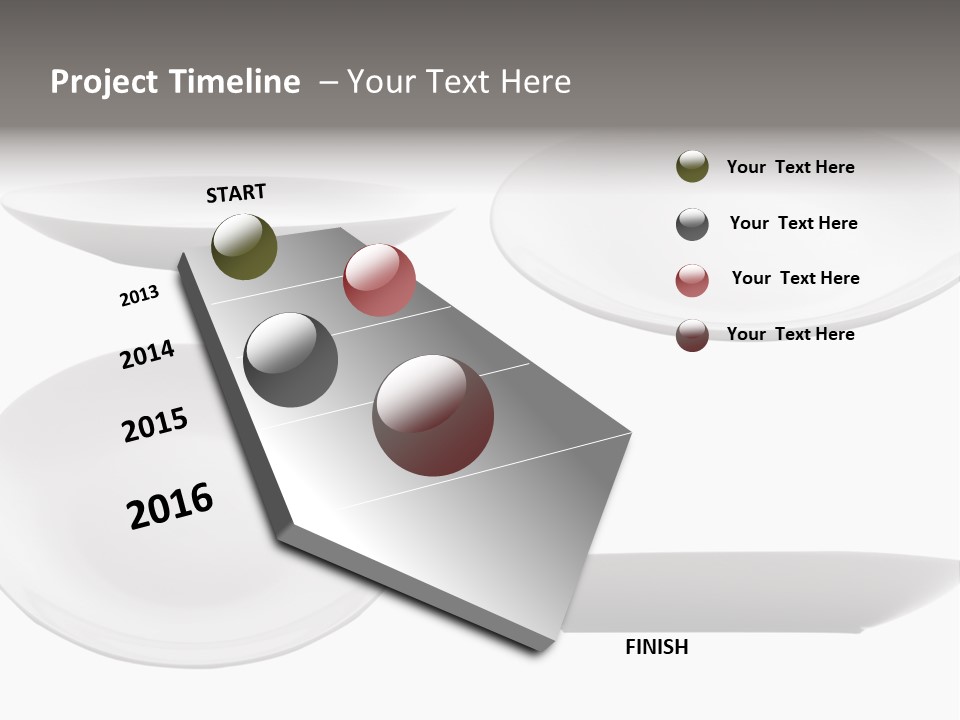 Project Timeline – Your Text Here

START

2013

2014

2015

2016

FINISH

Your Text Here

Your Text Here

Your Text Here

Your Text Here